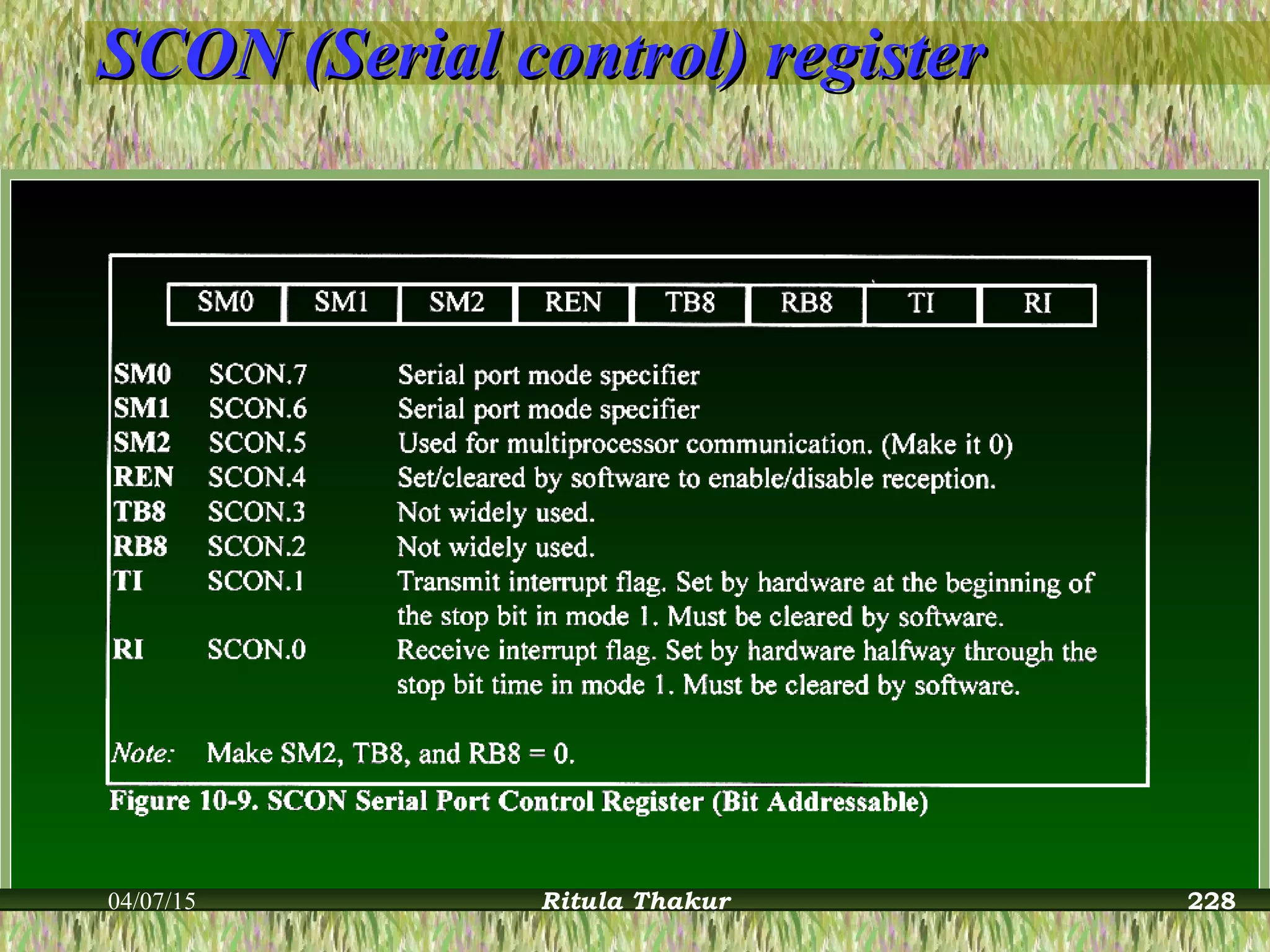 SCON (Serial control) register

| SM0 | SM1 | SM2 | REN | TB8 | RB8 | TI | RI |
|---|---|---|---|---|---|---|---|

| | | |
|---|---|---|
| SM0 | SCON.7 | Serial port mode specifier |
| SM1 | SCON.6 | Serial port mode specifier |
| SM2 | SCON.5 | Used for multiprocessor communication. (Make it 0) |
| REN | SCON.4 | Set/cleared by software to enable/disable reception. |
| TB8 | SCON.3 | Not widely used. |
| RB8 | SCON.2 | Not widely used. |
| TI | SCON.1 | Transmit interrupt flag. Set by hardware at the beginning of the stop bit in mode 1. Must be cleared by software. |
| RI | SCON.0 | Receive interrupt flag. Set by hardware halfway through the stop bit time in mode 1. Must be cleared by software. |

Note: Make SM2, TB8, and RB8 = 0.

Figure 10-9. SCON Serial Port Control Register (Bit Addressable)

04/07/15 Ritula Thakur 228